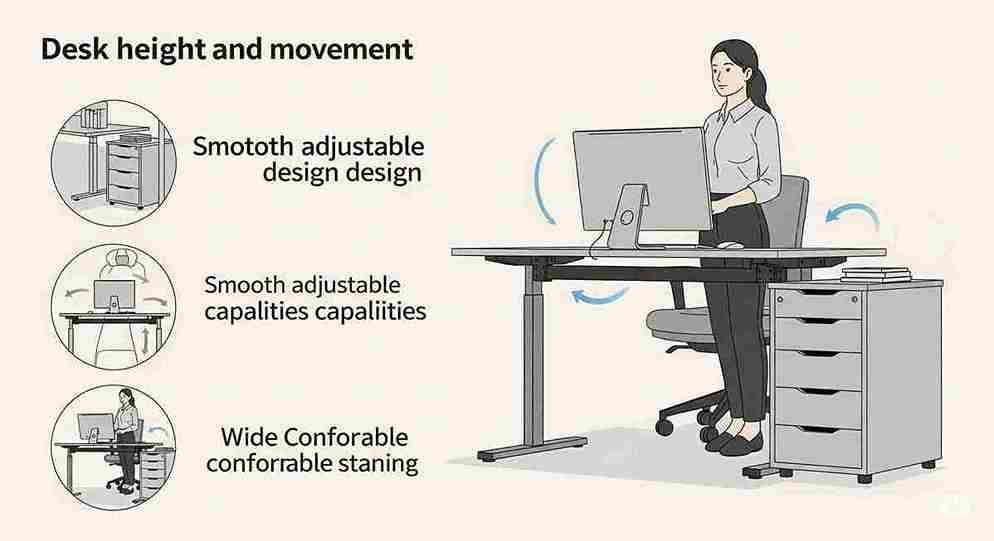 Desk height and movement

Smototh adjustable design design

Smooth adjustable capalities capaliities

Wide Conforable conforrable staning